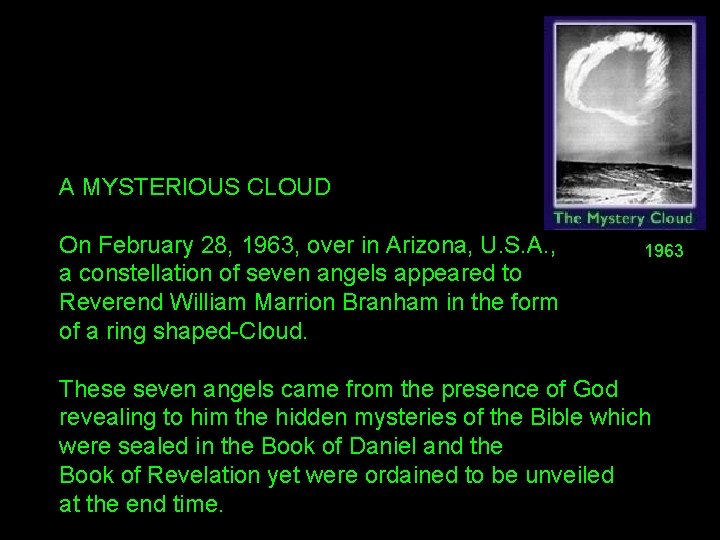 The Mystery Cloud

1963

A MYSTERIOUS CLOUD

On February 28, 1963, over in Arizona, U.S.A., a constellation of seven angels appeared to Reverend William Marrion Branham in the form of a ring shaped-Cloud.

These seven angels came from the presence of God revealing to him the hidden mysteries of the Bible which were sealed in the Book of Daniel and the Book of Revelation yet were ordained to be unveiled at the end time.